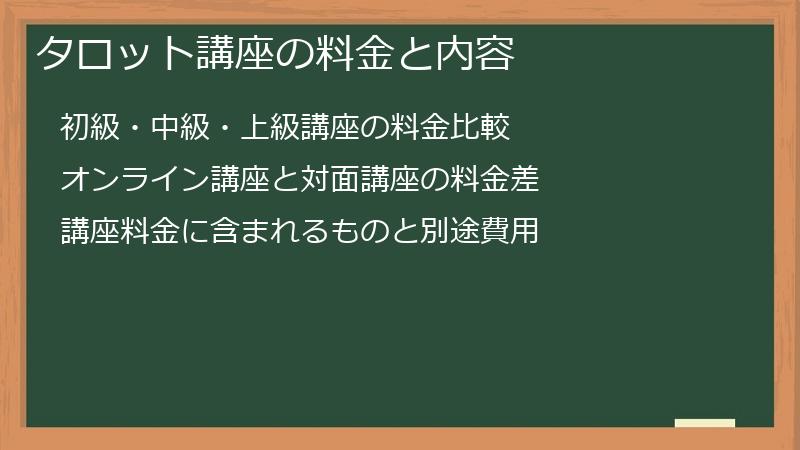 タロット講座の料金と内容

初級・中級・上級講座の料金比較

オンライン講座と対面講座の料金差

講座料金に含まれるものと別途費用